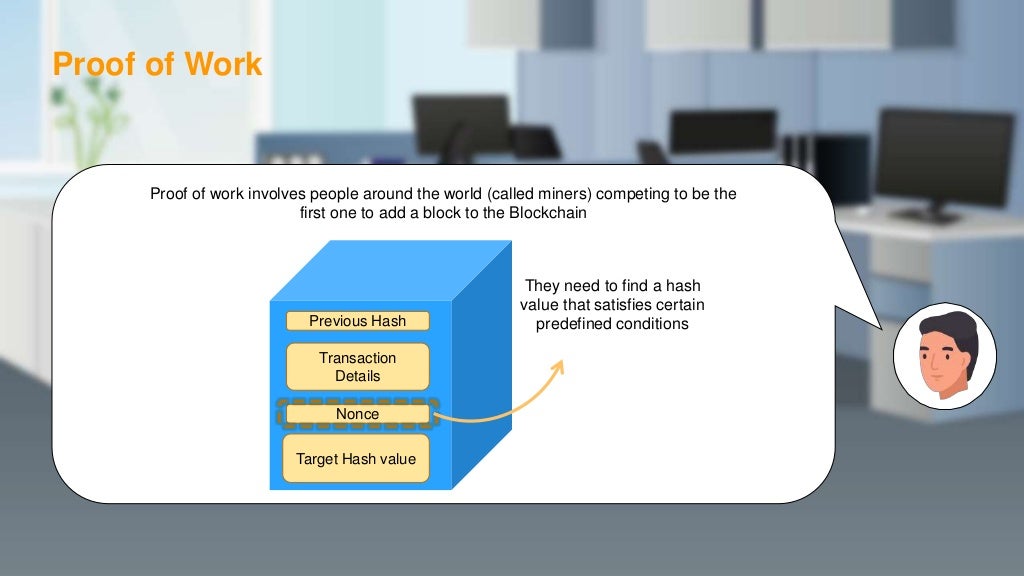 Proof of Work

Proof of work involves people around the world (called miners) competing to be the first one to add a block to the Blockchain

Previous Hash

Transaction Details

Nonce

Target Hash value

They need to find a hash value that satisfies certain predefined conditions